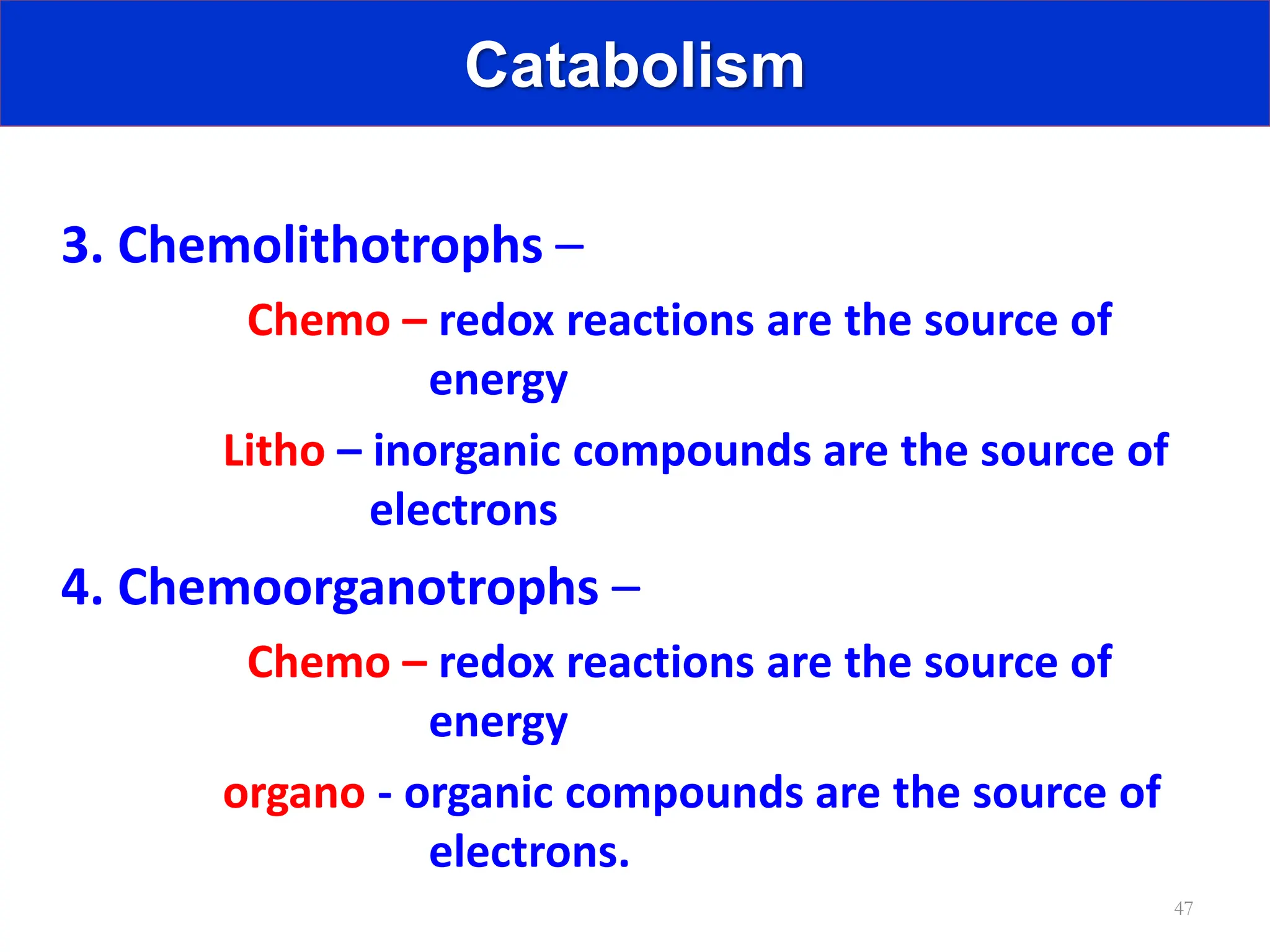 Catabolism

3. Chemolithotrophs –

Chemo – redox reactions are the source of energy

Litho – inorganic compounds are the source of electrons

4. Chemoorganotrophs –

Chemo – redox reactions are the source of energy

organo - organic compounds are the source of electrons.

47